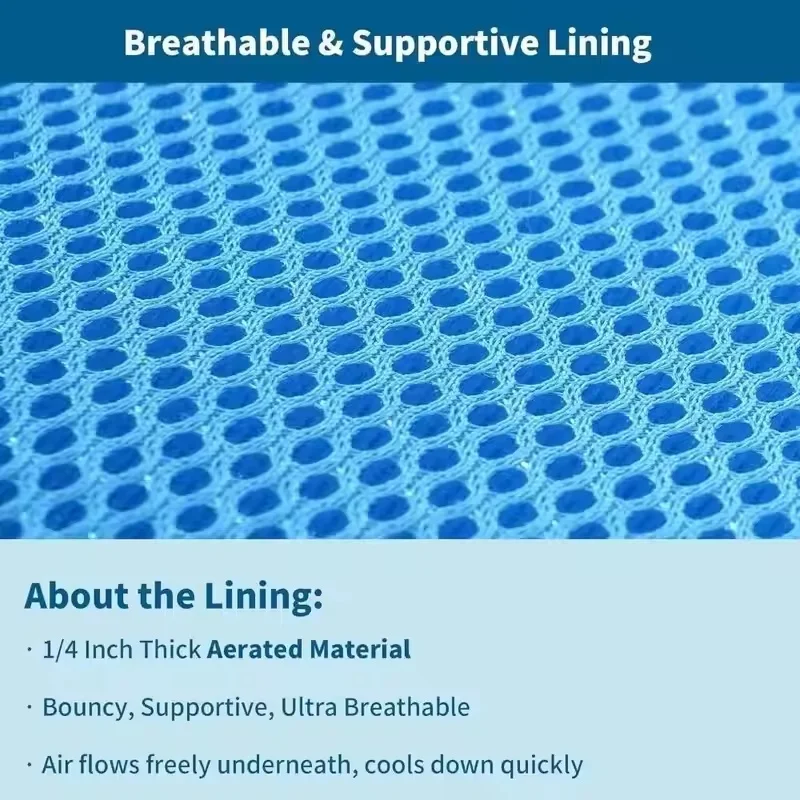 Breathable & Supportive Lining

About the Lining:

· 1/4 Inch Thick Aerated Material

· Bouncy, Supportive, Ultra Breathable

· Air flows freely underneath, cools down quickly